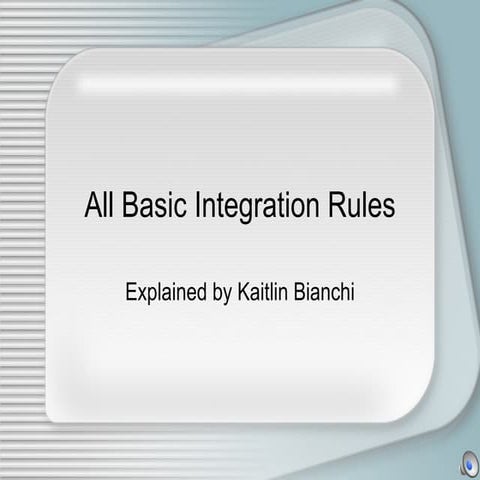 All Basic Integration Rules

Explained by Kaitlin Bianchi